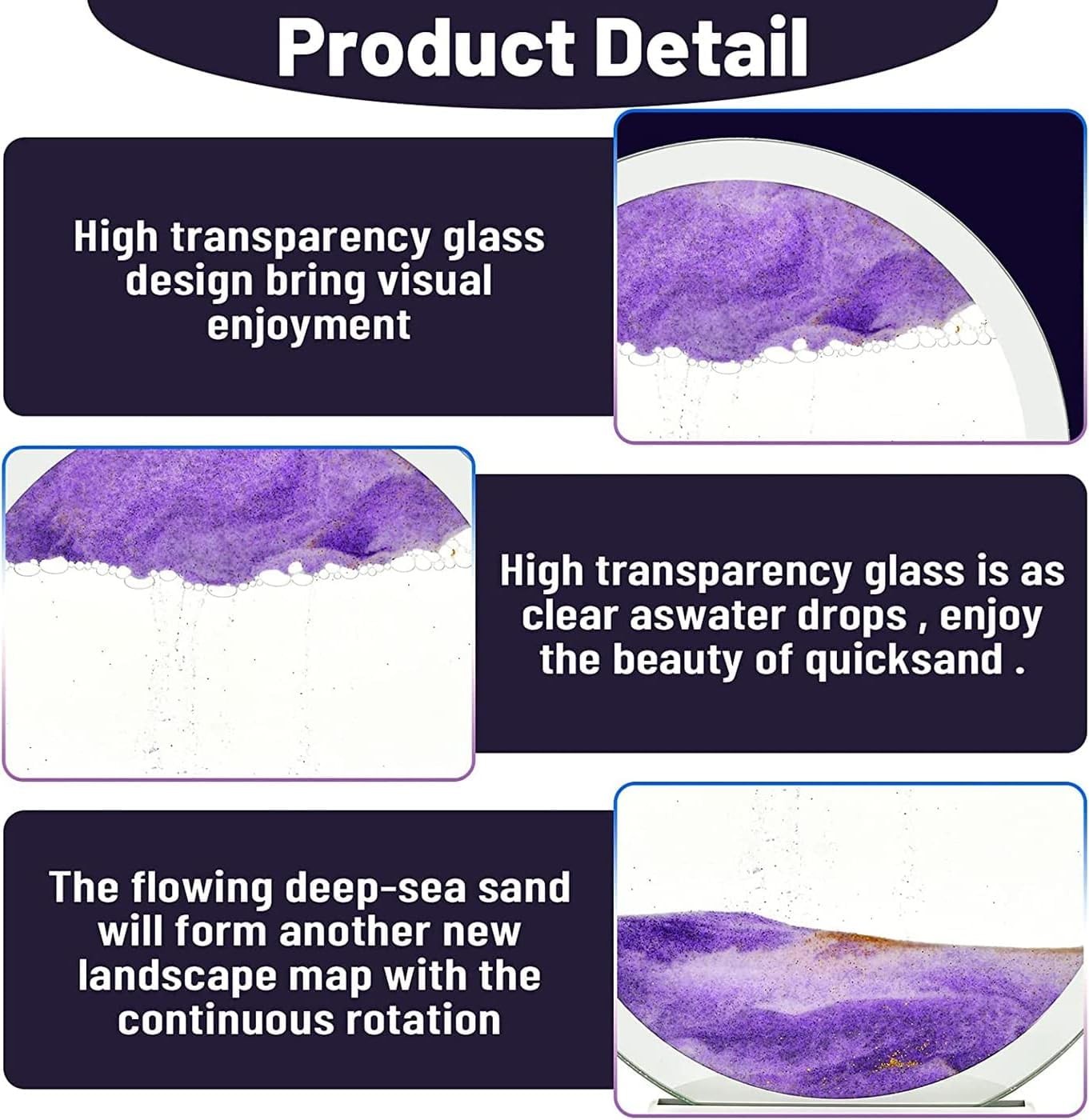 Product Detail

High transparency glass design bring visual enjoyment

High transparency glass is as clear aswater drops , enjoy the beauty of quicksand .

The flowing deep-sea sand will form another new landscape map with the continuous rotation